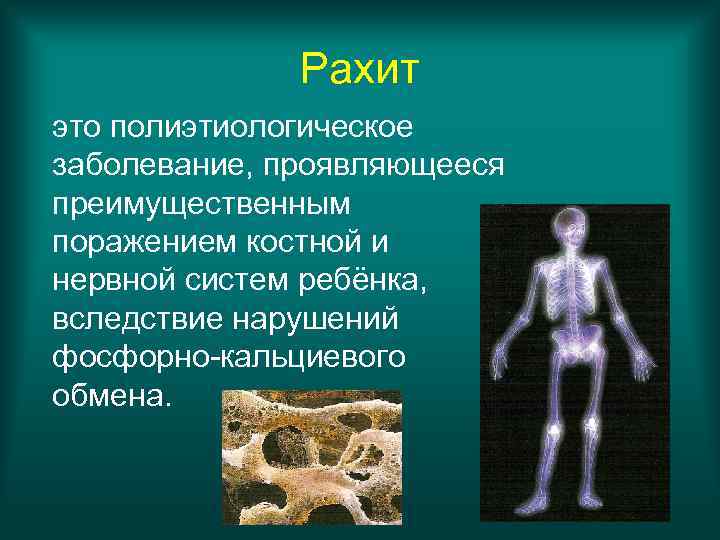 Рахит

это полиэтиологическое заболевание, проявляющееся преимущественным поражением костной и нервной систем ребёнка, вследствие нарушений фосфорно-кальциевого обмена.